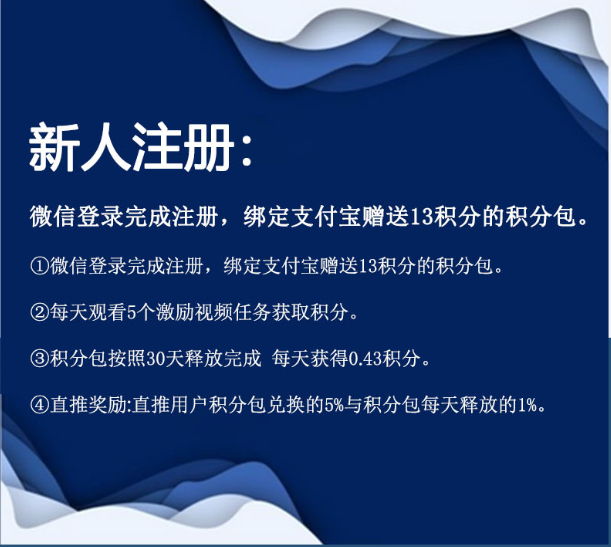 新人注册：

微信登录完成注册，绑定支付宝赠送13积分的积分包。

①微信登录完成注册，绑定支付宝赠送13积分的积分包。

②每天观看5个激励视频任务获取积分。

③积分包按照30天释放完成 每天获得0.43积分。

④直推奖励:直推用户积分包兑换的5%与积分包每天释放的1%。